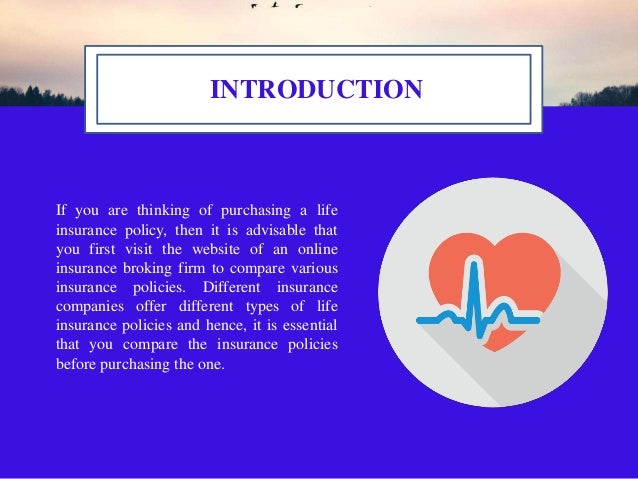 INTRODUCTION

If you are thinking of purchasing a life insurance policy, then it is advisable that you first visit the website of an online insurance broking firm to compare various insurance policies. Different insurance companies offer different types of life insurance policies and hence, it is essential that you compare the insurance policies before purchasing the one.